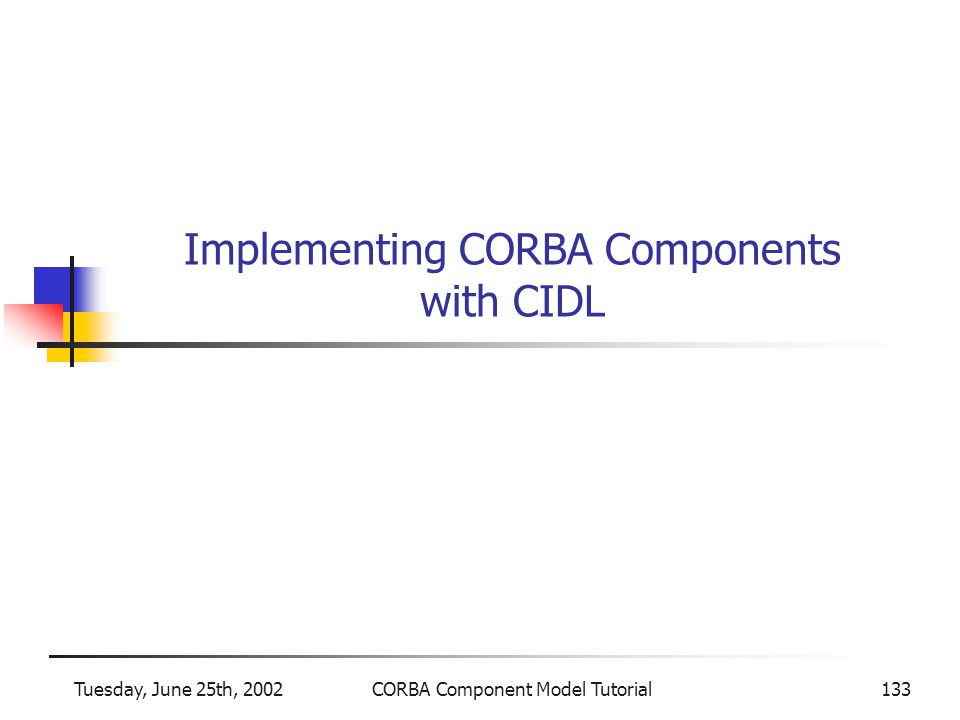 Implementing CORBA Components with CIDL

Tuesday, June 25th, 2002 CORBA Component Model Tutorial 133